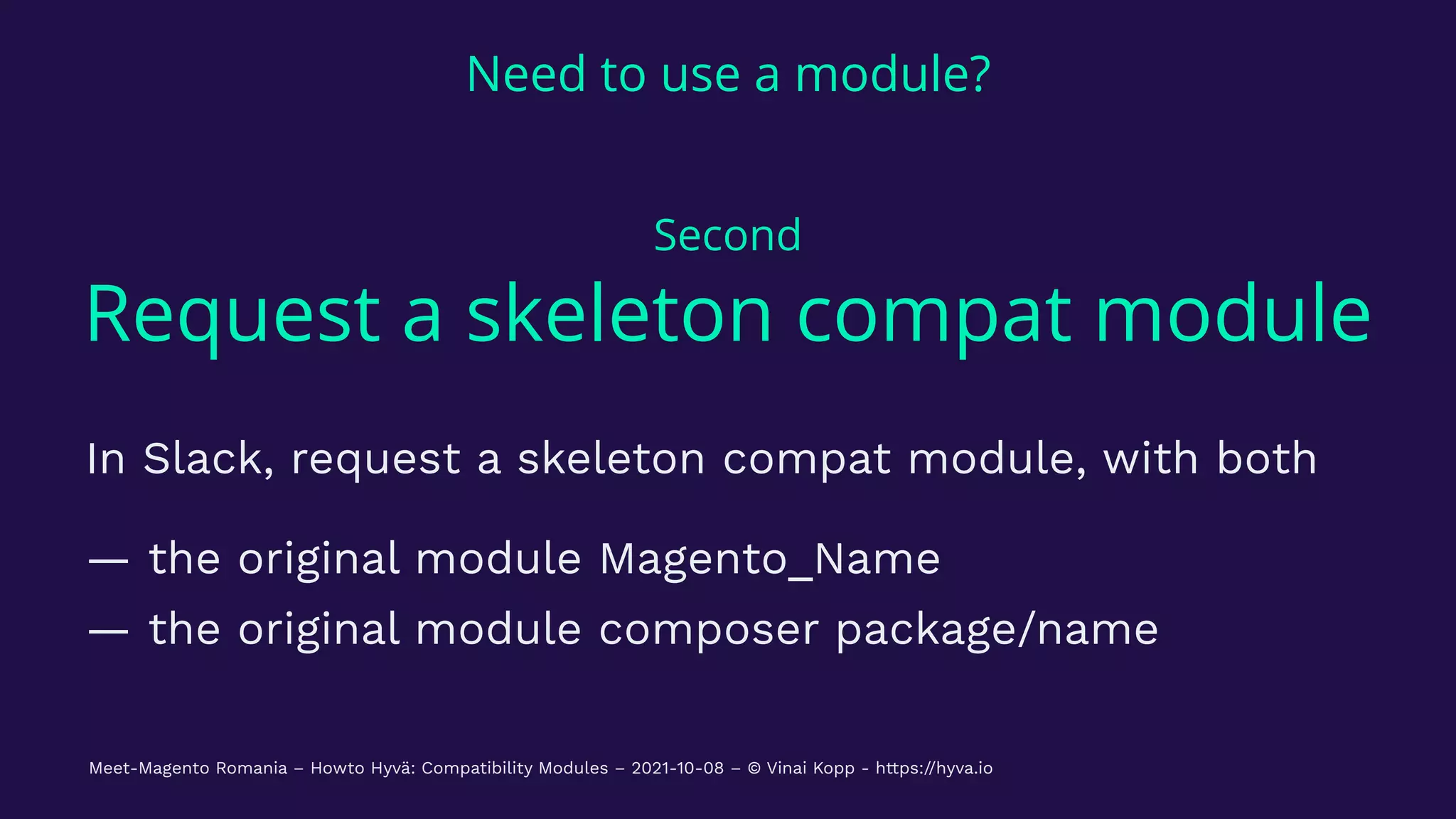 Need to use a module?

Second

Request a skeleton compat module

In Slack, request a skeleton compat module, with both

— the original module Magento_Name

— the original module composer package/name

Meet-Magento Romania – Howto Hyvä: Compatibility Modules – 2021-10-08 – © Vinai Kopp - https://hyva.io